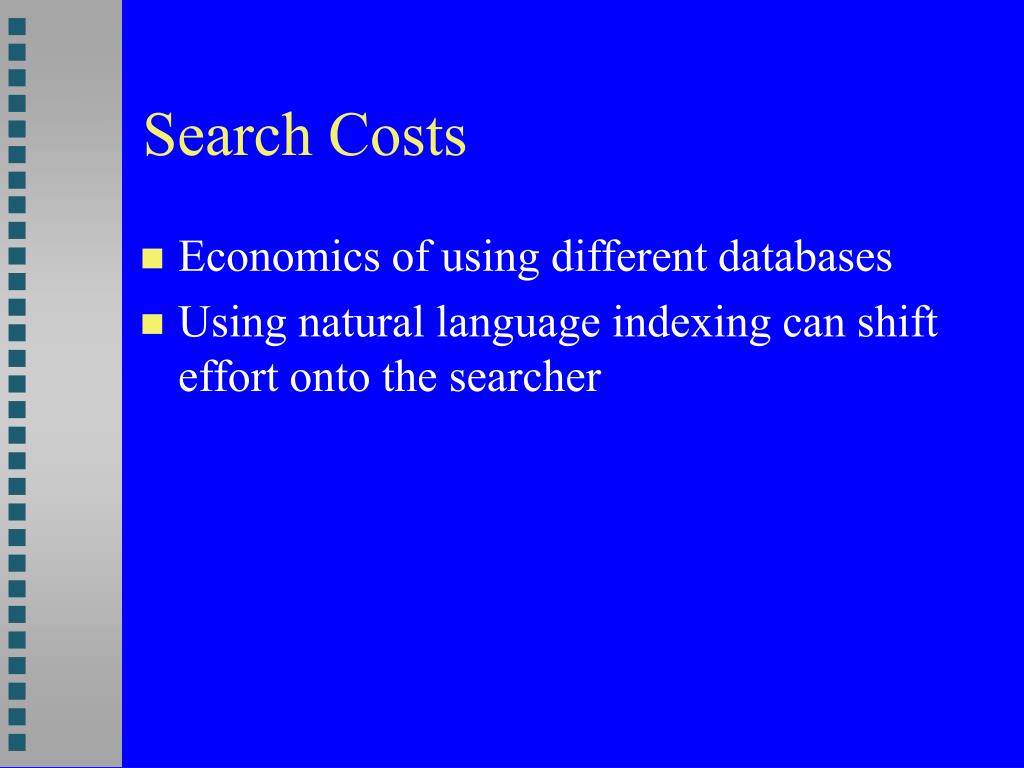 Search Costs

- Economics of using different databases
- Using natural language indexing can shift effort onto the searcher